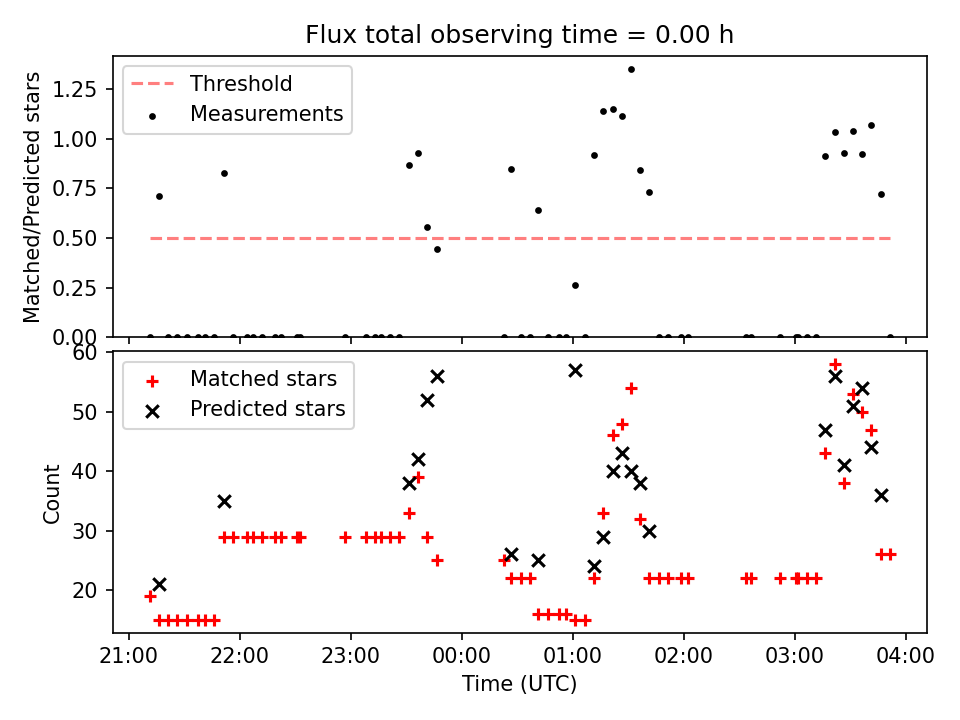 Flux total observing time = 0.00 h

Threshold
Measurements

Matched/Predicted stars

1.25
1.00
0.75
0.50
0.25
0.00

Matched stars
Predicted stars

Count

60
50
40
30
20

21:00 22:00 23:00 00:00 01:00 02:00 03:00 04:00

Time (UTC)